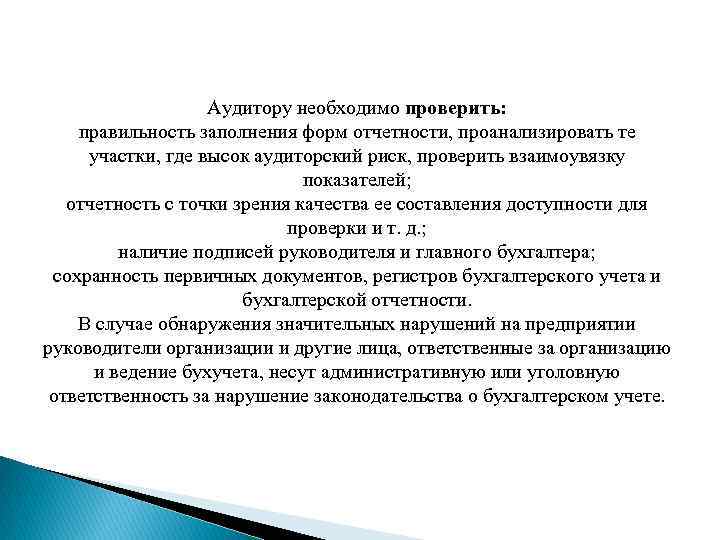 Аудитору необходимо проверить:
правильность заполнения форм отчетности, проанализировать те участки, где высок аудиторский риск, проверить взаимоувязку показателей;
отчетность с точки зрения качества ее составления доступности для проверки и т. д.;
наличие подписей руководителя и главного бухгалтера;
сохранность первичных документов, регистров бухгалтерского учета и бухгалтерской отчетности.
В случае обнаружения значительных нарушений на предприятии руководители организации и другие лица, ответственные за организацию и ведение бухучета, несут административную или уголовную ответственность за нарушение законодательства о бухгалтерском учете.